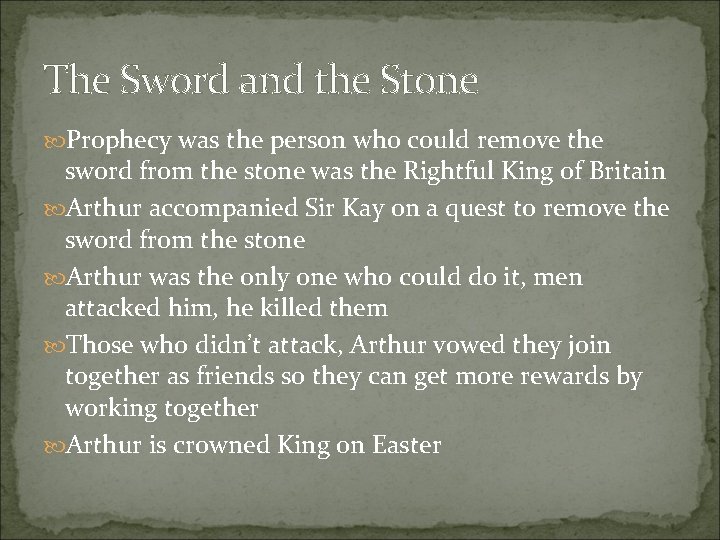 The Sword and the Stone

Prophecy was the person who could remove the sword from the stone was the Rightful King of Britain

Arthur accompanied Sir Kay on a quest to remove the sword from the stone

Arthur was the only one who could do it, men attacked him, he killed them

Those who didn't attack, Arthur vowed they join together as friends so they can get more rewards by working together

Arthur is crowned King on Easter